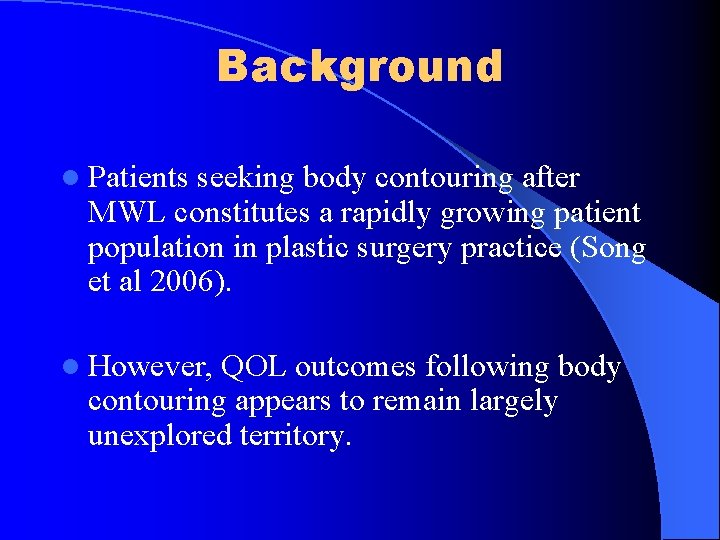 Background

Patients seeking body contouring after MWL constitutes a rapidly growing patient population in plastic surgery practice (Song et al 2006).

However, QOL outcomes following body contouring appears to remain largely unexplored territory.